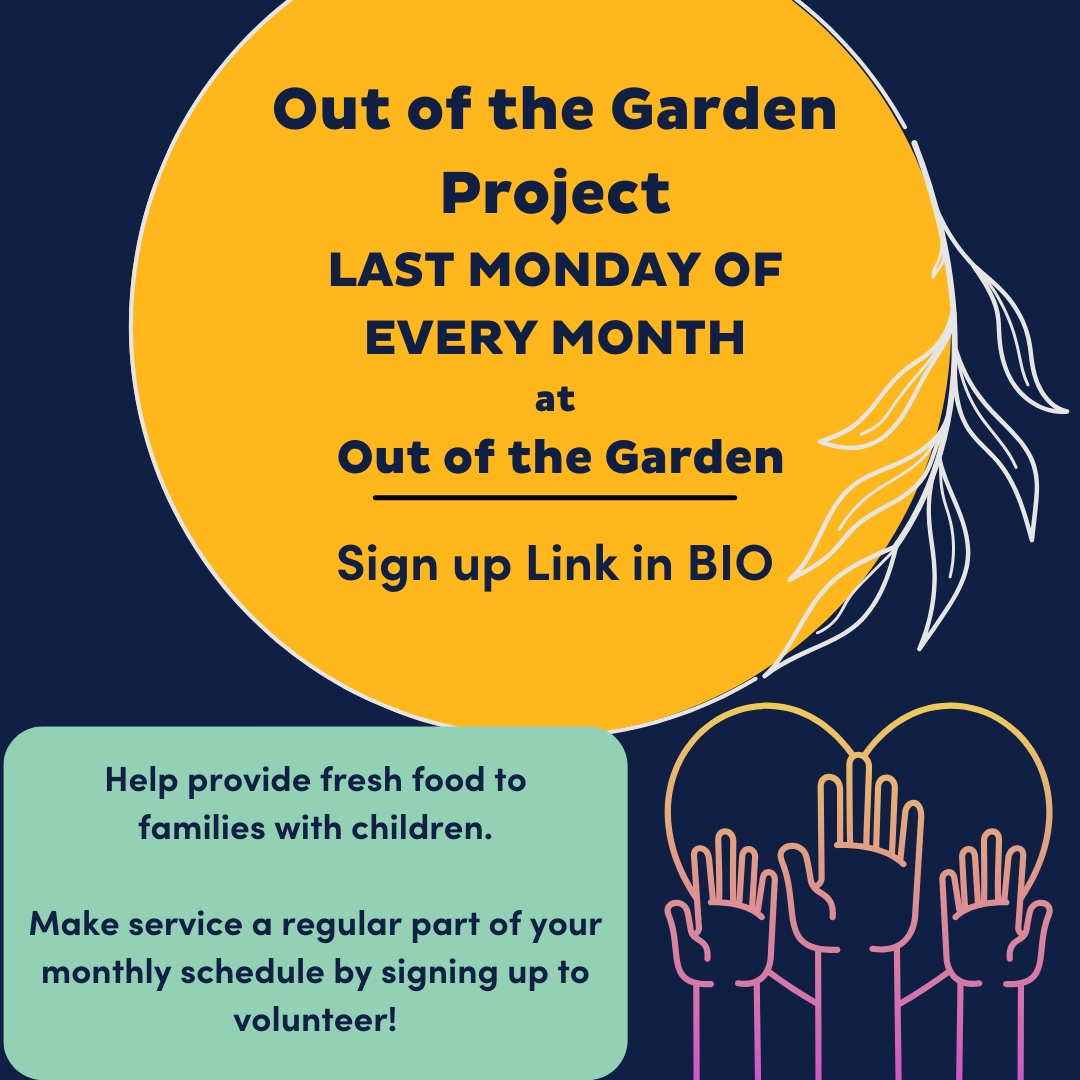 Out of the Garden Project

LAST MONDAY OF EVERY MONTH

at

Out of the Garden

Sign up Link in BIO

Help provide fresh food to families with children.

Make service a regular part of your monthly schedule by signing up to volunteer!